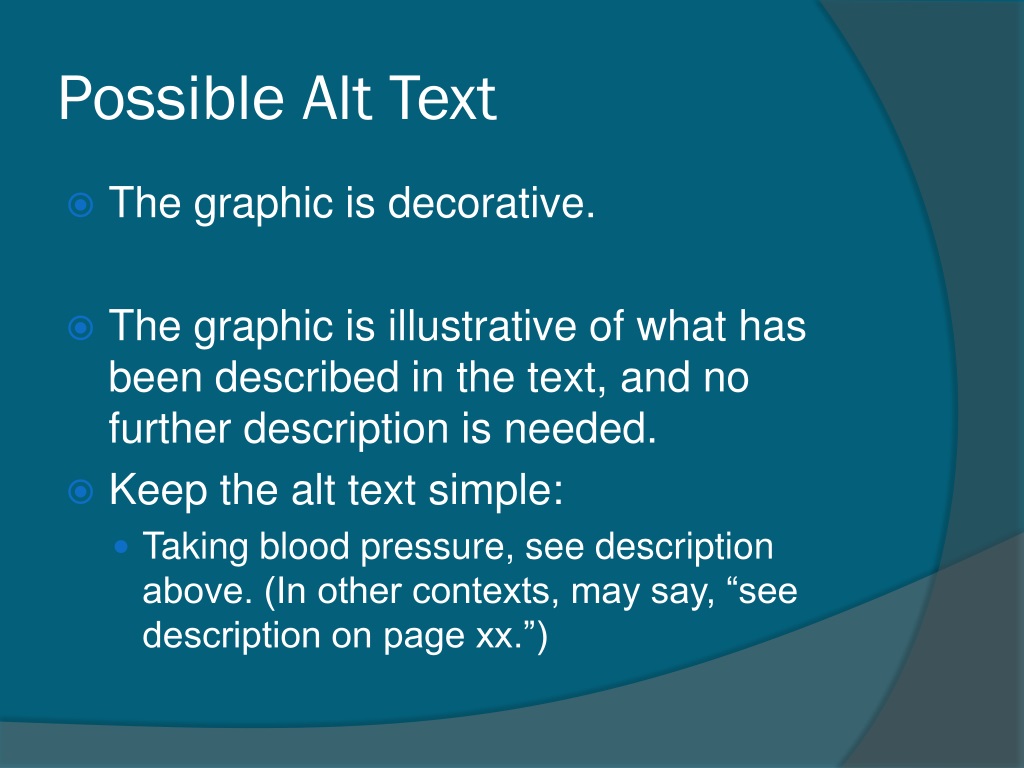 Possible Alt Text

The graphic is decorative.

The graphic is illustrative of what has been described in the text, and no further description is needed.

Keep the alt text simple:

Taking blood pressure, see description above. (In other contexts, may say, “see description on page xx.”)